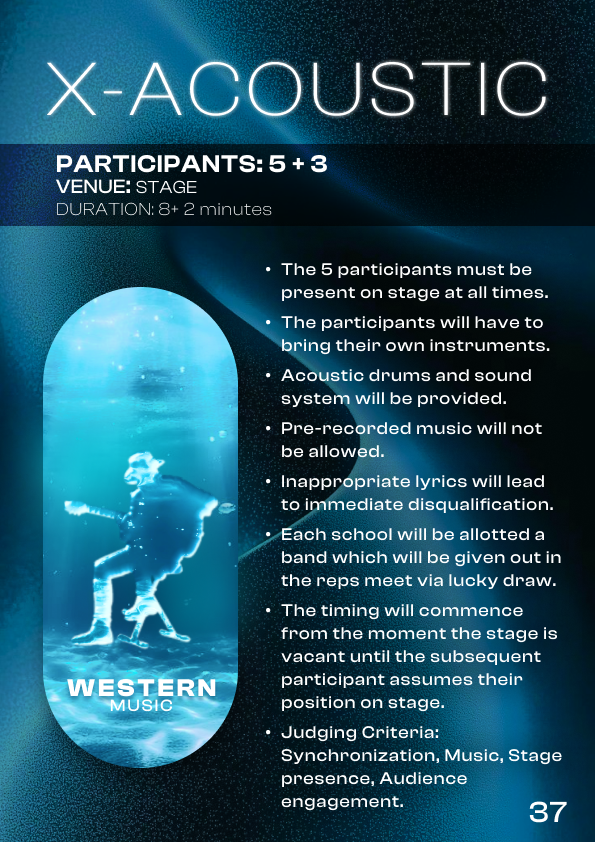 X-ACOUSTIC

PARTICIPANTS: 5 + 3
VENUE: STAGE
DURATION: 8+ 2 minutes

WESTERN
MUSIC

• The 5 participants must be present on stage at all times.
• The participants will have to bring their own instruments.
• Acoustic drums and sound system will be provided.
• Pre-recorded music will not be allowed.
• Inappropriate lyrics will lead to immediate disqualification.
• Each school will be allotted a band which will be given out in the reps meet via lucky draw.
• The timing will commence from the moment the stage is vacant until the subsequent participant assumes their position on stage.
• Judging Criteria: Synchronization, Music, Stage presence, Audience engagement.

37